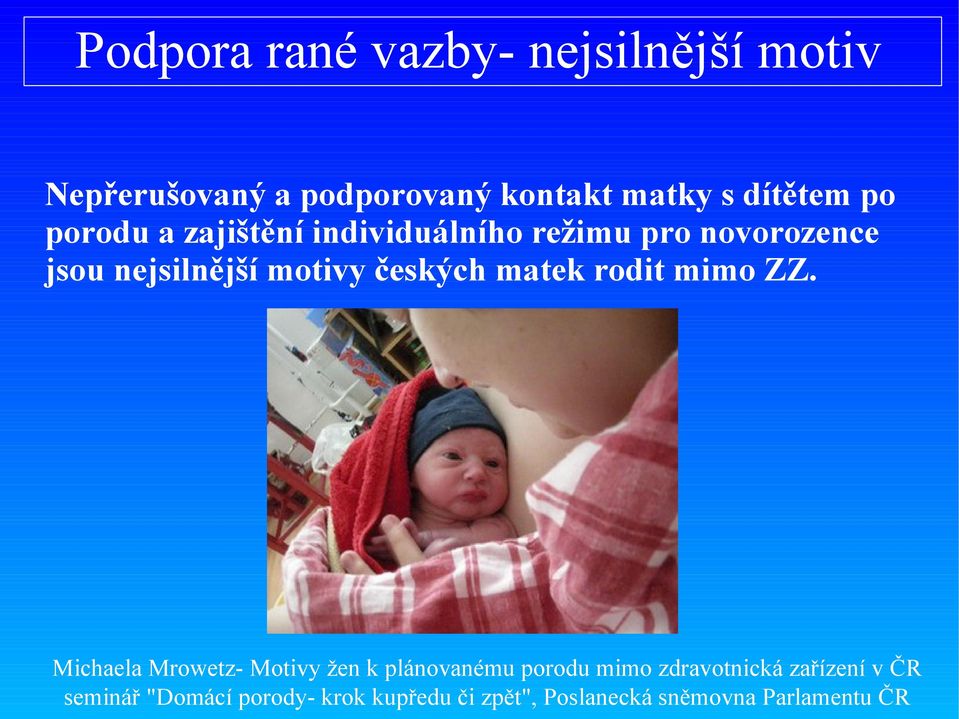 Podpora rané vazby- nejsilnější motiv

Nepřerušovaný a podporovaný kontakt matky s dítětem po porodu a zajištění individuálního režimu pro novorozence jsou nejsilnější motivy českých matek rodit mimo ZZ.

Michaela Mrowetz- Motivy žen k plánovanému porodu mimo zdravotnická zařízení v ČR seminář "Domácí porody- krok kupředu či zpět", Poslanecká sněmovna Parlamentu ČR